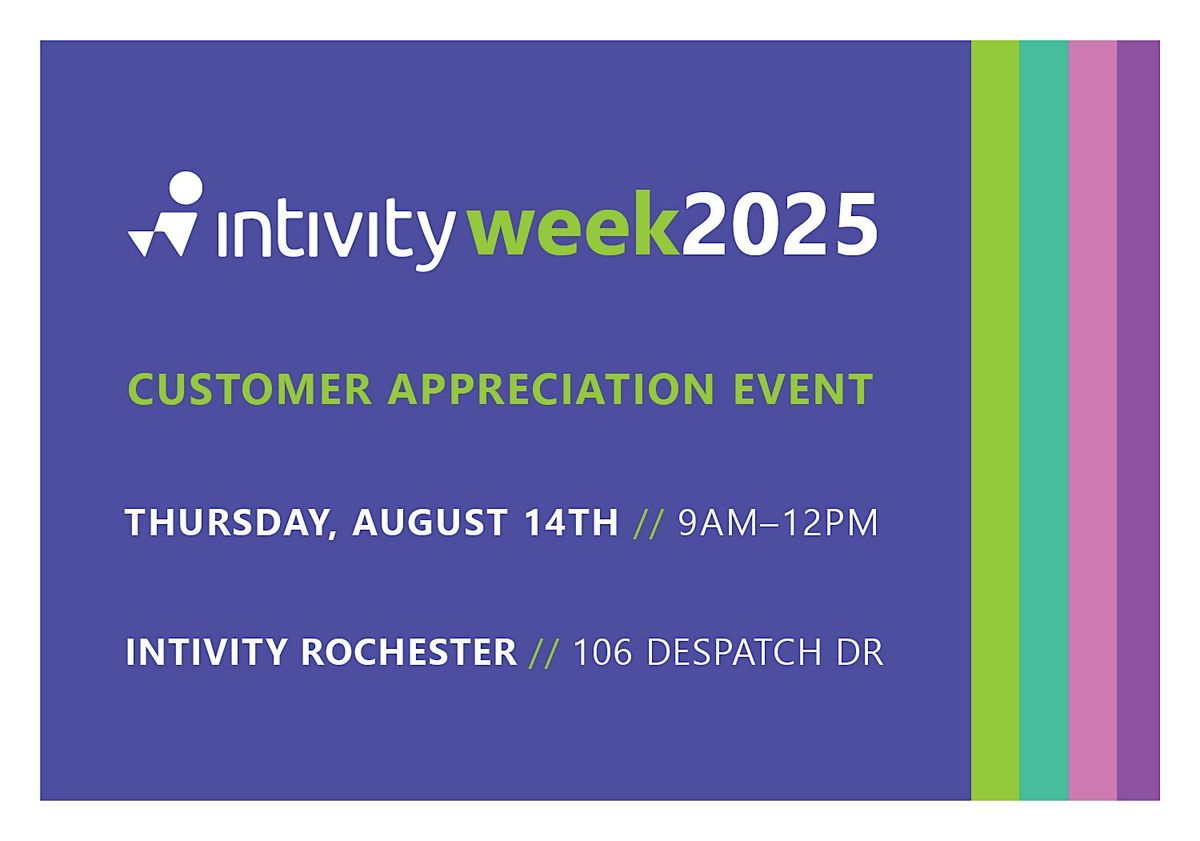 intivity week2025

CUSTOMER APPRECIATION EVENT

THURSDAY, AUGUST 14TH // 9AM–12PM

INTIVITY ROCHESTER // 106 DESPATCH DR